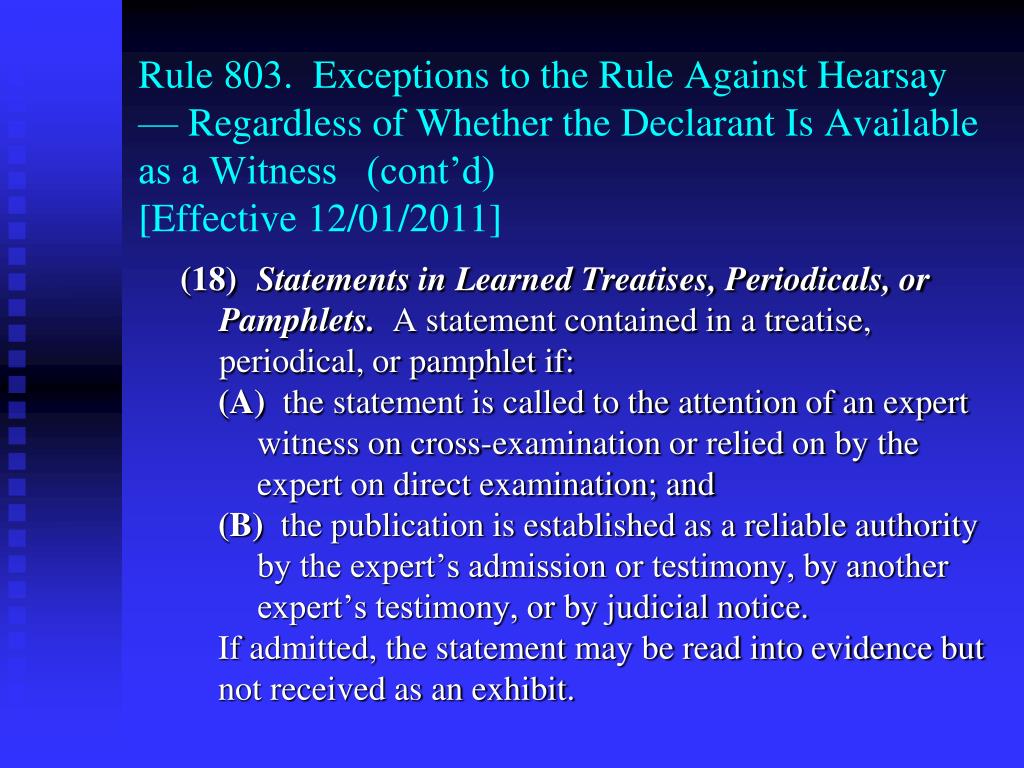 Rule 803. Exceptions to the Rule Against Hearsay — Regardless of Whether the Declarant Is Available as a Witness (cont'd)
[Effective 12/01/2011]

(18) Statements in Learned Treatises, Periodicals, or Pamphlets. A statement contained in a treatise, periodical, or pamphlet if:
(A) the statement is called to the attention of an expert witness on cross-examination or relied on by the expert on direct examination; and
(B) the publication is established as a reliable authority by the expert's admission or testimony, by another expert's testimony, or by judicial notice.
If admitted, the statement may be read into evidence but not received as an exhibit.